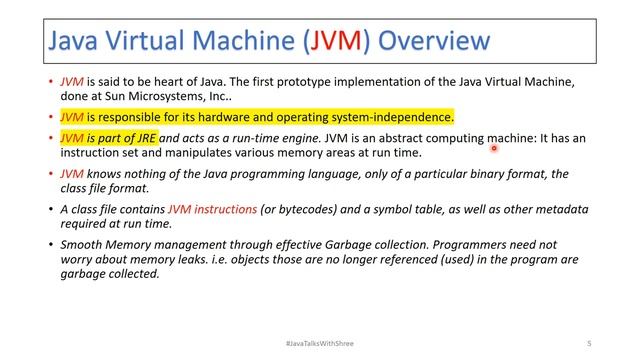 Java Virtual Machine (JVM) Overview

• JVM is said to be heart of Java. The first prototype implementation of the Java Virtual Machine, done at Sun Microsystems, Inc..

• JVM is responsible for its hardware and operating system-independence.

• JVM is part of JRE and acts as a run-time engine. JVM is an abstract computing machine: It has an instruction set and manipulates various memory areas at run time.

• JVM knows nothing of the Java programming language, only of a particular binary format, the class file format.

• A class file contains JVM instructions (or bytecodes) and a symbol table, as well as other metadata required at run time.

• Smooth Memory management through effective Garbage collection. Programmers need not worry about memory leaks. i.e. objects those are no longer referenced (used) in the program are garbage collected.

#JavaTalksWithShree

5